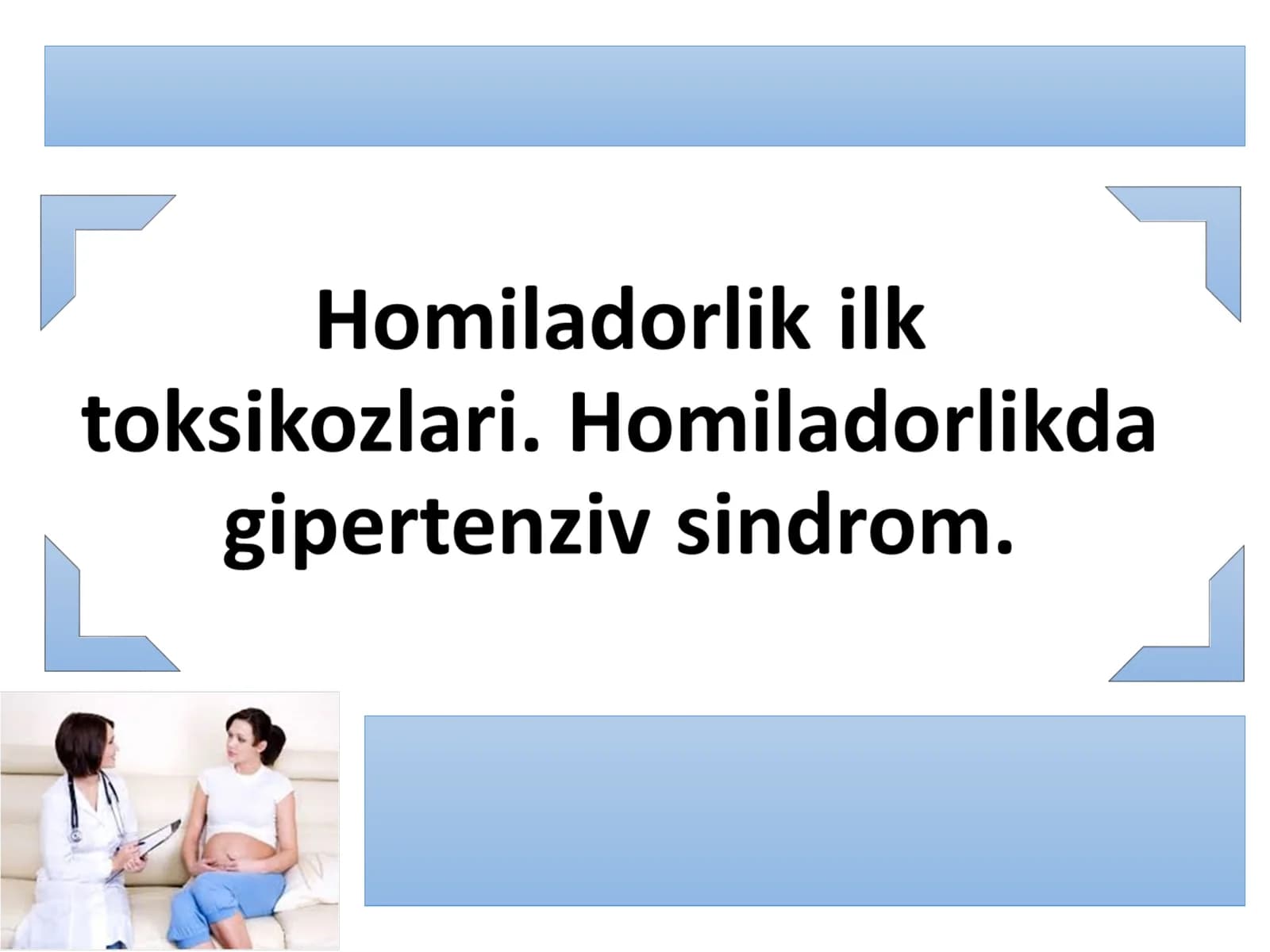 Homiladorlik ilk toksikozlari. Homiladorlikda gipertenziv sindrom.